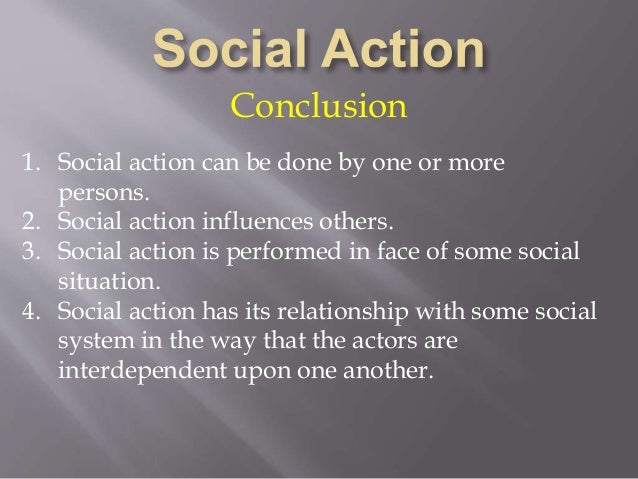 Social Action

Conclusion

1. Social action can be done by one or more persons.
2. Social action influences others.
3. Social action is performed in face of some social situation.
4. Social action has its relationship with some social system in the way that the actors are interdependent upon one another.